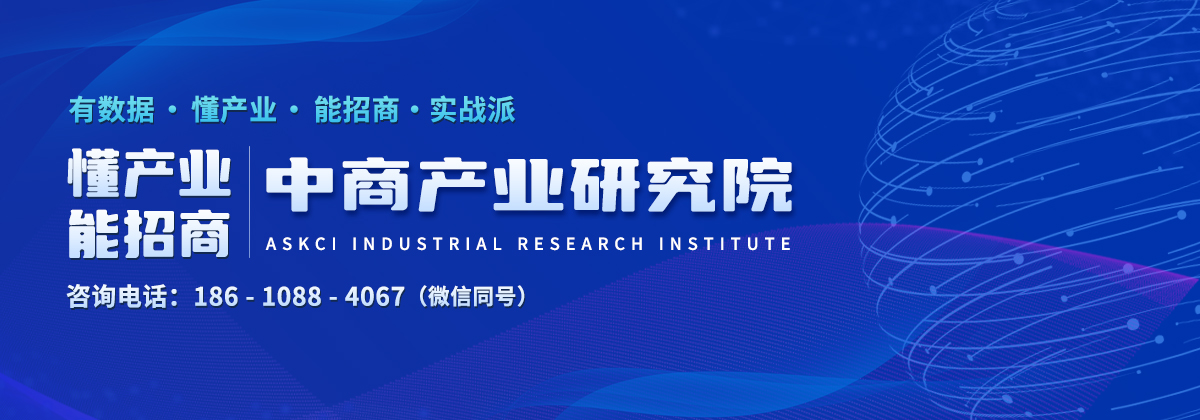 有数据 · 懂产业 · 能招商 · 实战派

懂产业
能招商

中商产业研究院
ASKCI INDUSTRIAL RESEARCH INSTITUTE

咨询电话：186 - 1088 - 4067（微信同号）